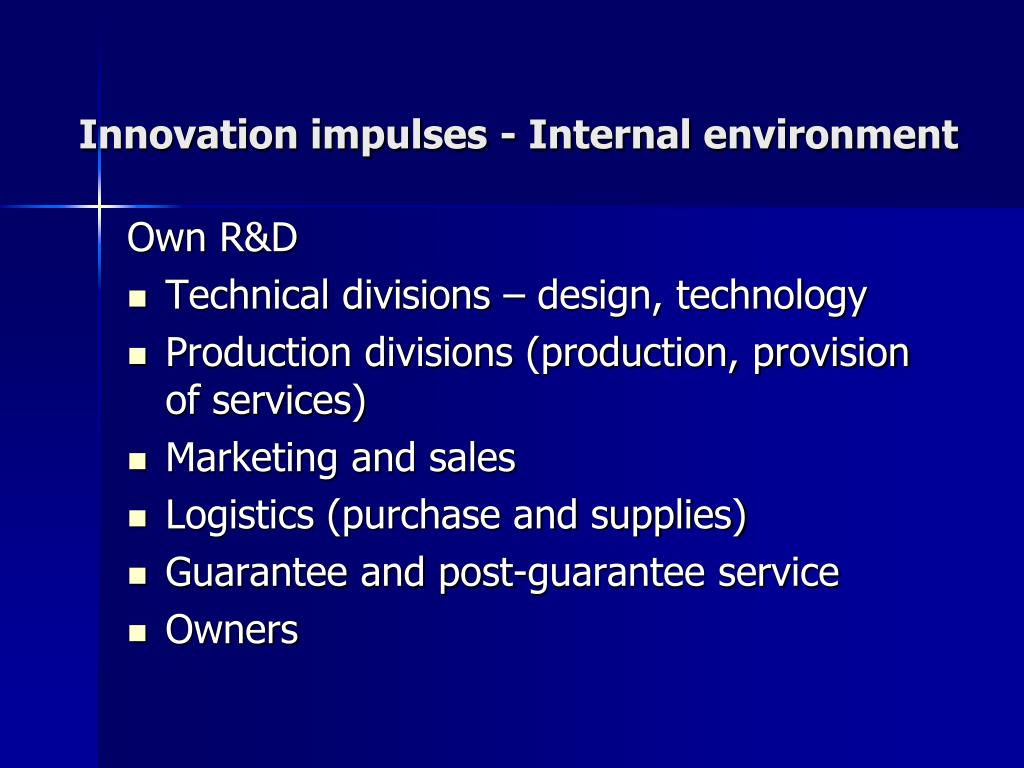 Innovation impulses - Internal environment

Own R&D

- Technical divisions – design, technology
- Production divisions (production, provision of services)
- Marketing and sales
- Logistics (purchase and supplies)
- Guarantee and post-guarantee service
- Owners